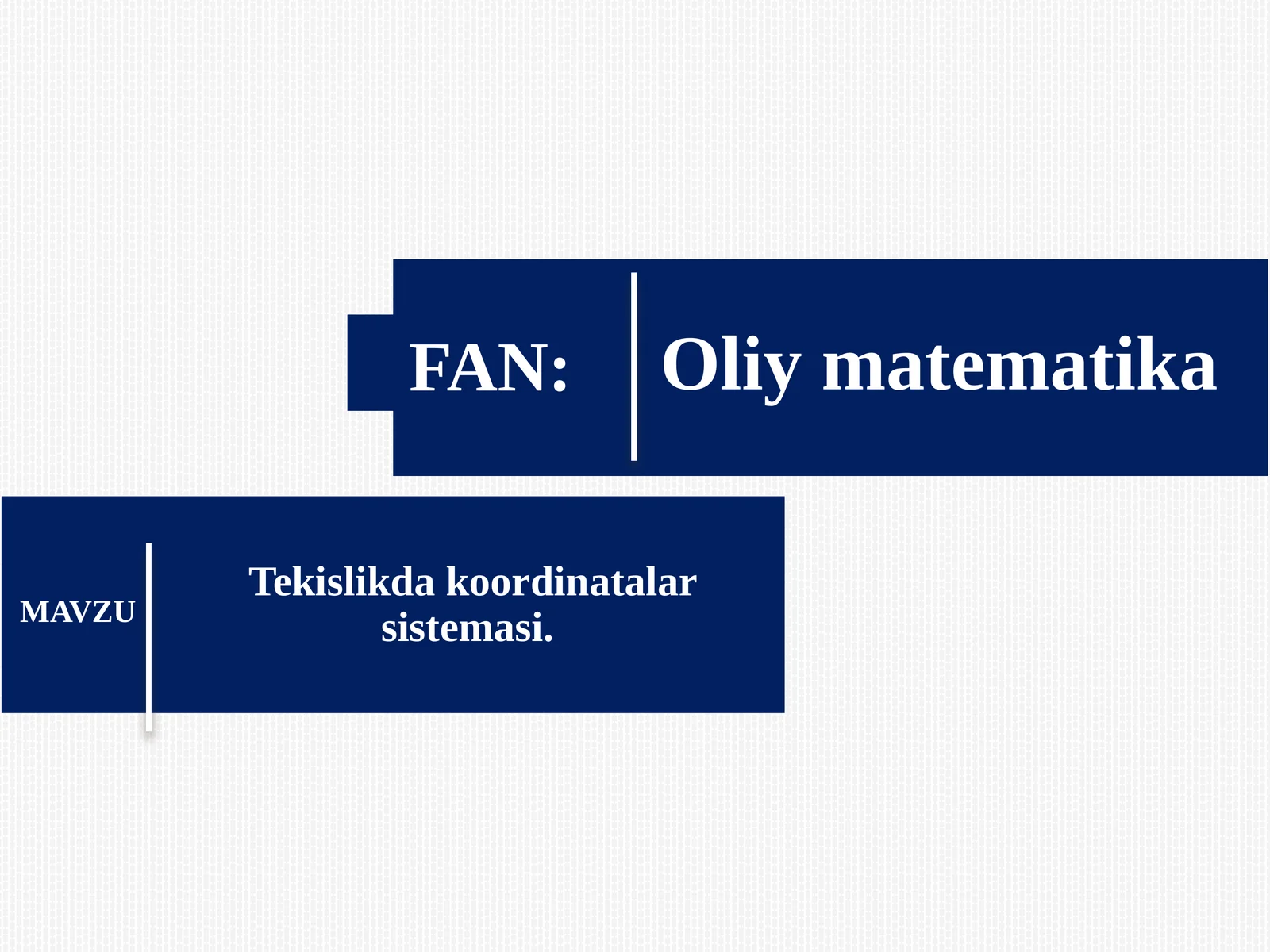 FAN: Oliy matematika

MAVZU

Tekislikda koordinatalar sistemasi.